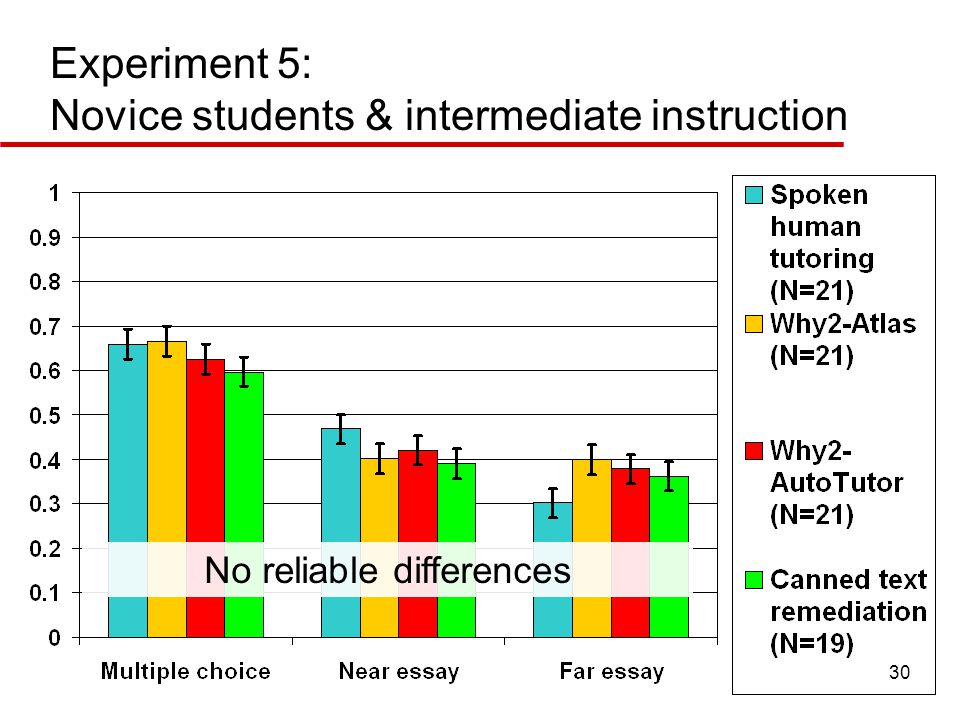 Experiment 5:
Novice students & intermediate instruction

1
0.9
0.8
0.7
0.6
0.5
0.4
0.3
0.2
0.1
0

No reliable differences

Multiple choice
Near essay
Far essay

Spoken human tutoring (N=21)
Why2-Atlas (N=21)
Why2-AutoTutor (N=21)
Canned text remediation (N=19)

30